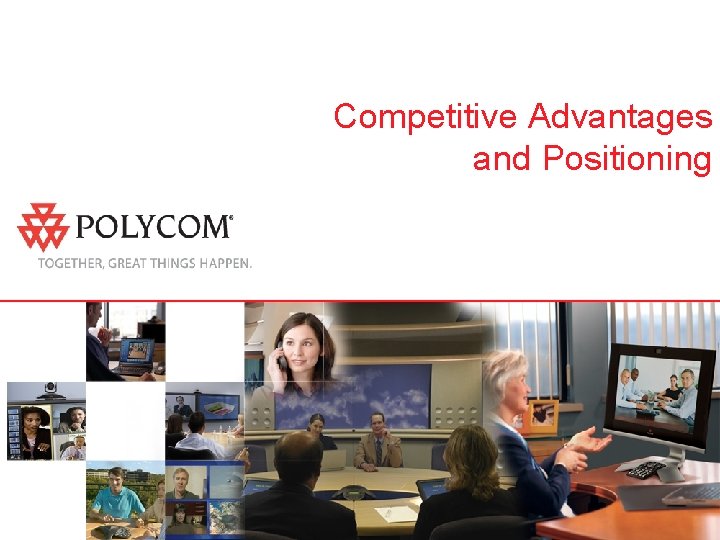 Competitive Advantages and Positioning

POLYCOM®
TOGETHER, GREAT THINGS HAPPEN.